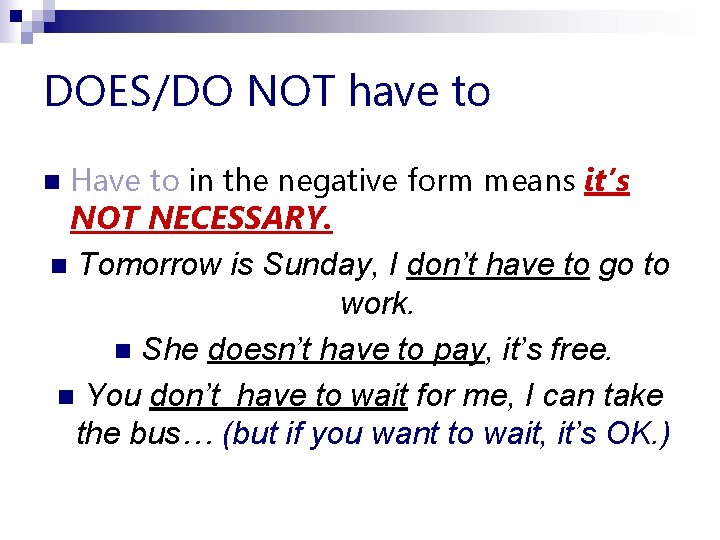 DOES/DO NOT have to

Have to in the negative form means it's NOT NECESSARY.

Tomorrow is Sunday, I don't have to go to work.

She doesn't have to pay, it's free.

You don't  have to wait for me, I can take the bus… (but if you want to wait, it's OK.)